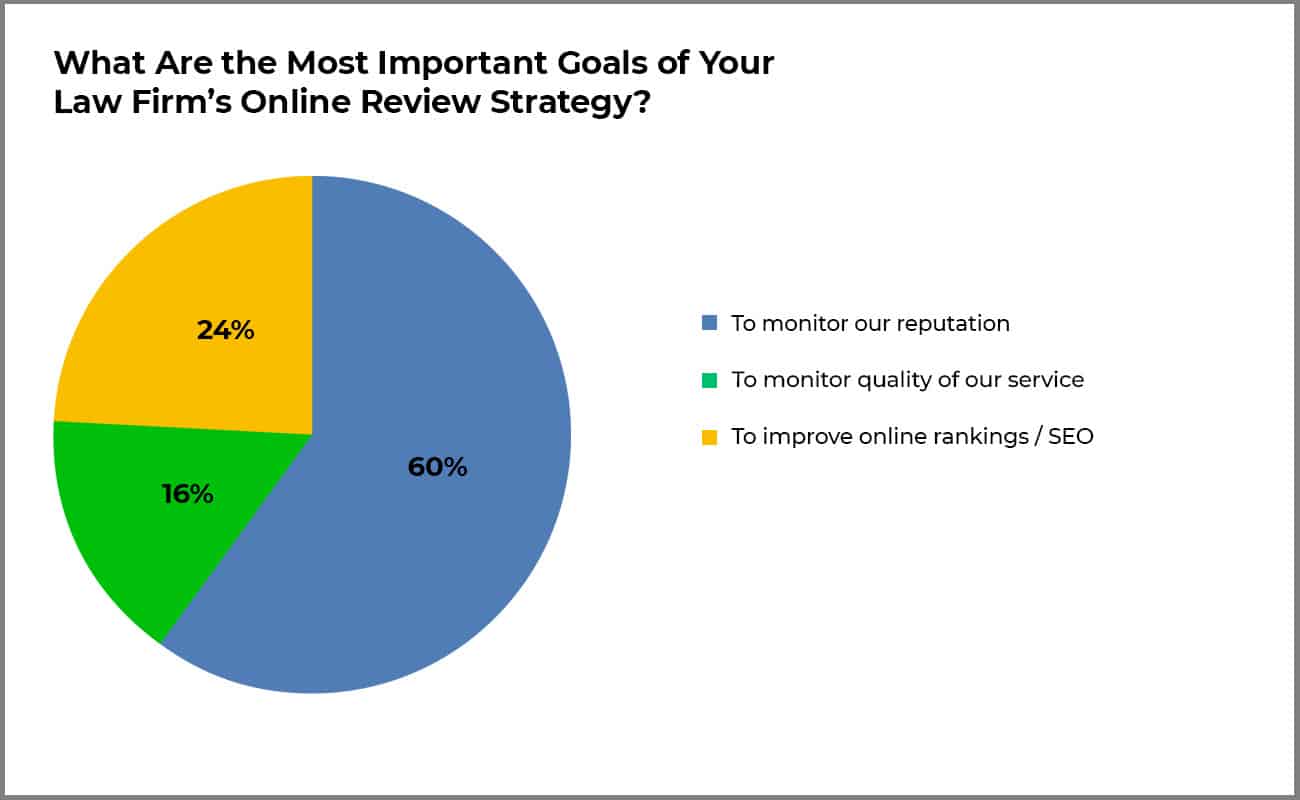 What Are the Most Important Goals of Your Law Firm's Online Review Strategy?

24%

16%

60%

To monitor our reputation

To monitor quality of our service

To improve online rankings / SEO